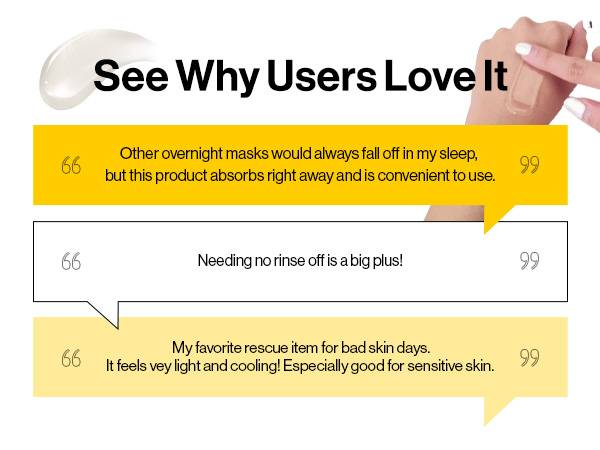 See Why Users Love It

“ Other overnight masks would always fall off in my sleep, but this product absorbs right away and is convenient to use. ”

“ Needing no rinse off is a big plus! ”

“ My favorite rescue item for bad skin days. It feels vey light and cooling! Especially good for sensitive skin. ”